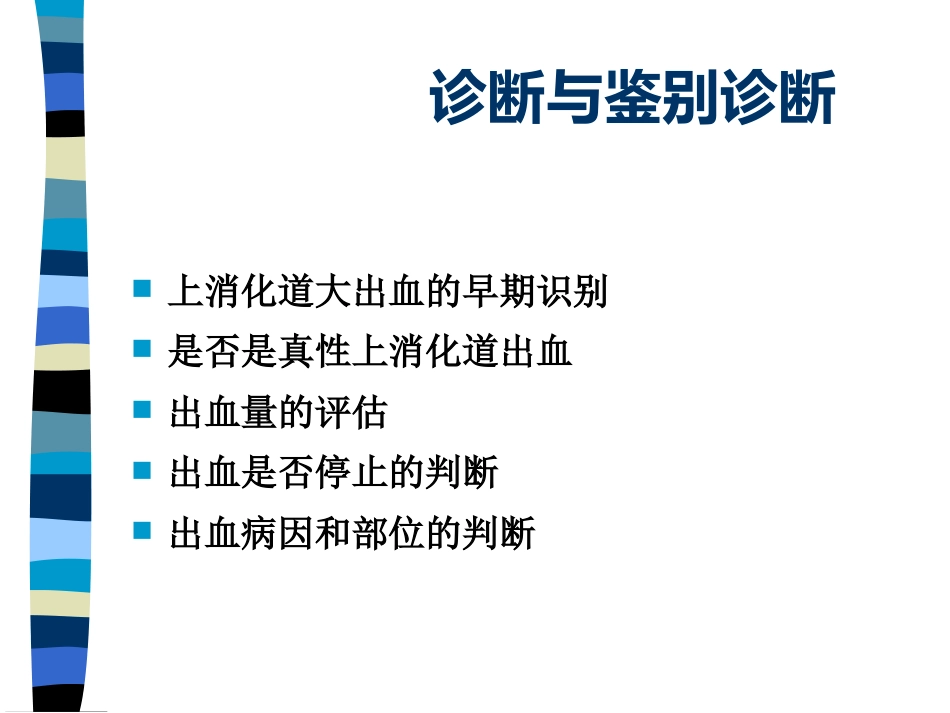 诊断与鉴别诊断

- 上消化道大出血的早期识别
- 是否是真性上消化道出血
- 出血量的评估
- 出血是否停止的判断
- 出血病因和部位的判断